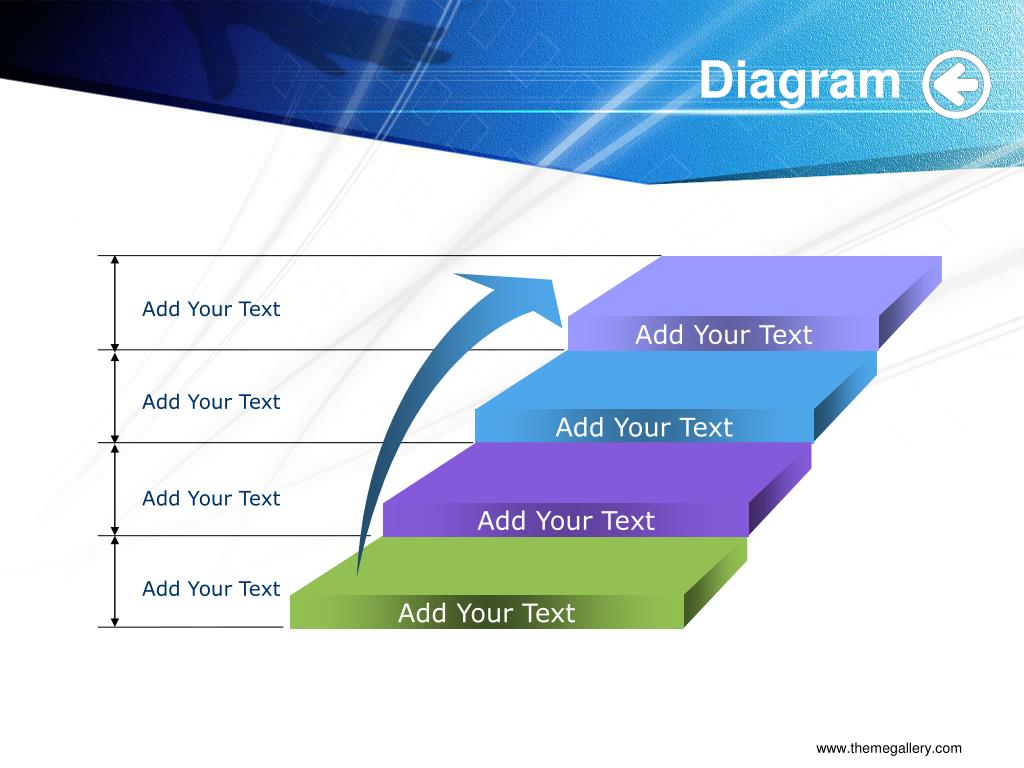 Diagram

Add Your Text

Add Your Text

Add Your Text

Add Your Text

Add Your Text

Add Your Text

Add Your Text

Add Your Text

www.themegallery.com